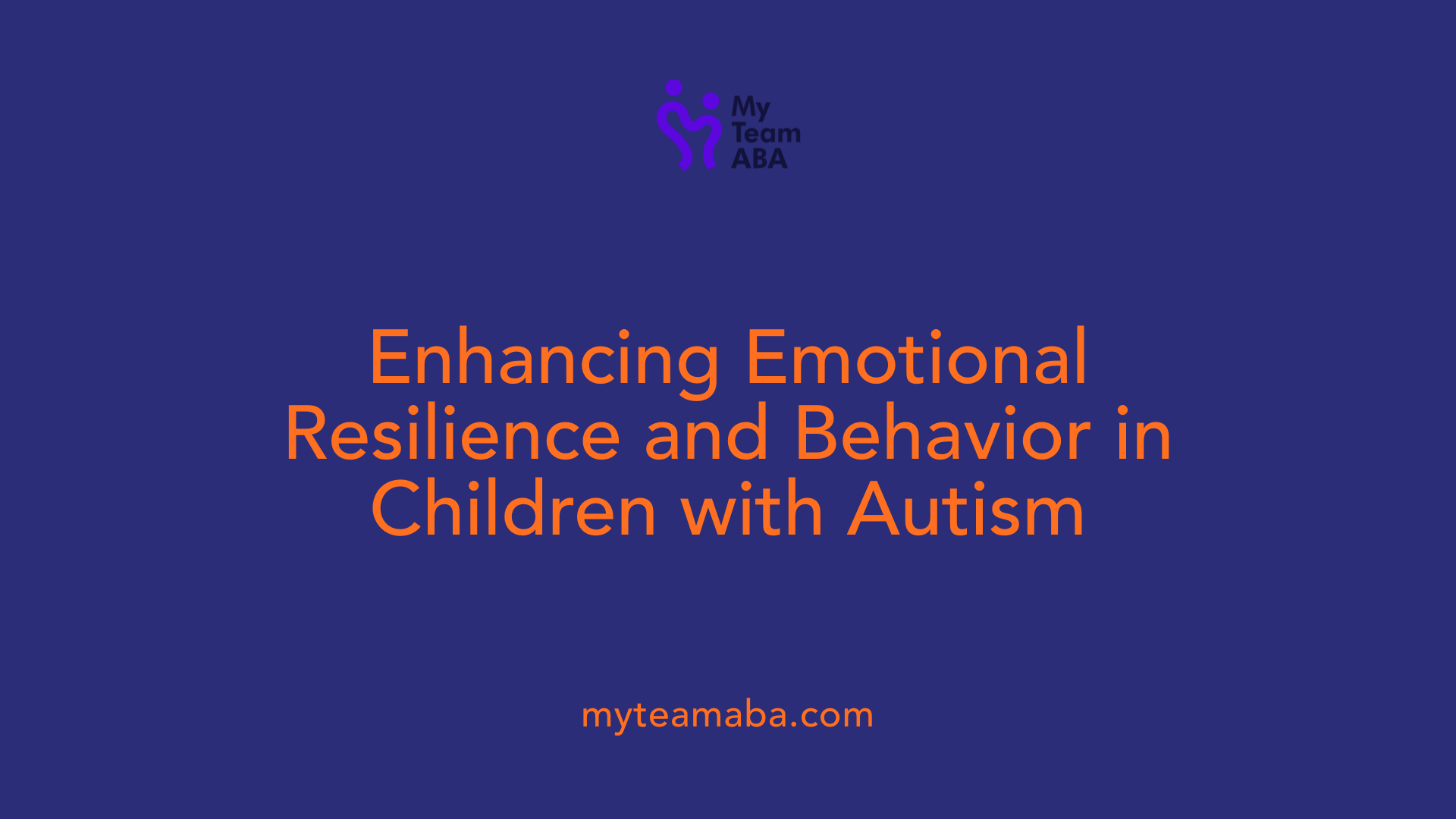 My
Team
ABA

Enhancing Emotional Resilience and Behavior in Children with Autism

myteamaba.com